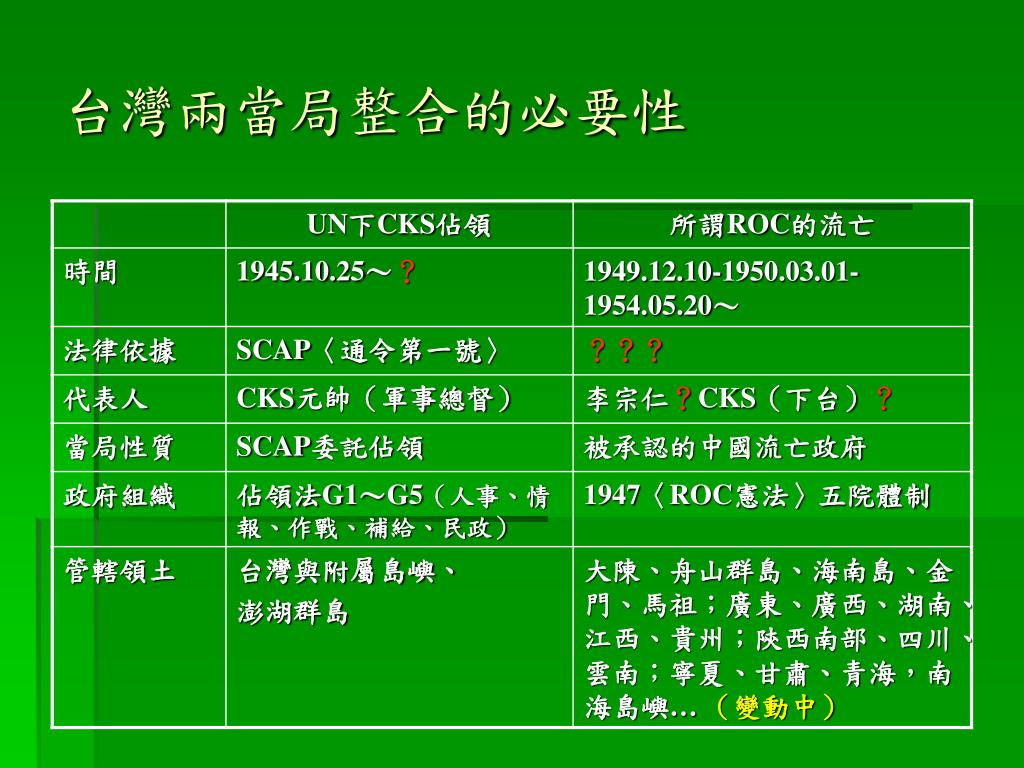 台灣兩當局整合的必要性

| | UN下CKS佔領 | 所謂ROC的流亡 |
|---|---|---|
| 時間 | 1945.10.25～？ | 1949.12.10-1950.03.01-1954.05.20～ |
| 法律依據 | SCAP〈通令第一號〉 | ？？？ |
| 代表人 | CKS元帥（軍事總督） | 李宗仁？CKS（下台）？ |
| 當局性質 | SCAP委託佔領 | 被承認的中國流亡政府 |
| 政府組織 | 佔領法G1～G5（人事、情報、作戰、補給、民政） | 1947〈ROC憲法〉五院體制 |
| 管轄領土 | 台灣與附屬島嶼、澎湖群島 | 大陳、舟山群島、海南島、金門、馬祖；廣東、廣西、湖南、江西、貴州；陝西南部、四川、雲南；寧夏、甘肅、青海，南海島嶼…（變動中） |